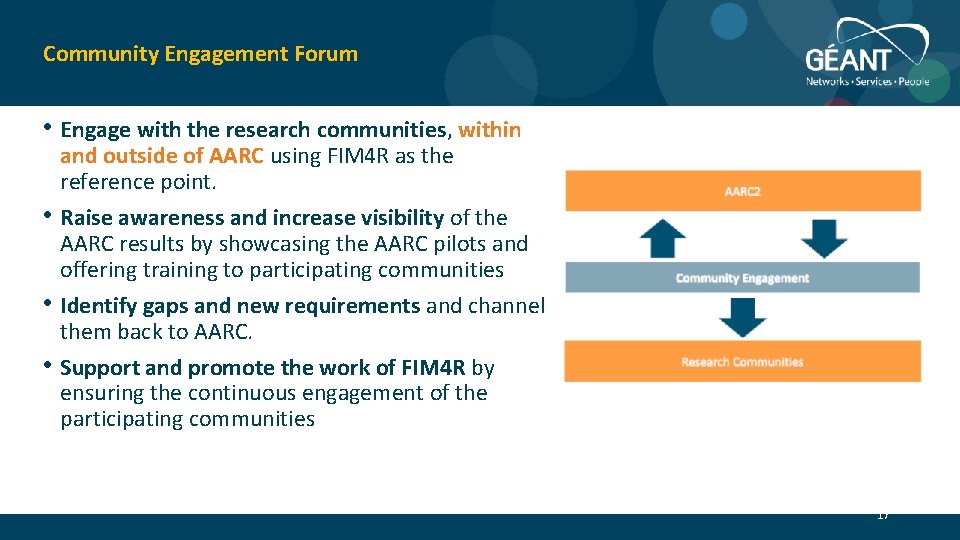 Community Engagement Forum

GÉANT
Networks • Services • People

• Engage with the research communities, within and outside of AARC using FIM4R as the reference point.

• Raise awareness and increase visibility of the AARC results by showcasing the AARC pilots and offering training to participating communities

• Identify gaps and new requirements and channel them back to AARC.

• Support and promote the work of FIM4R by ensuring the continuous engagement of the participating communities

AARC2

Community Engagement

Research Communities

17